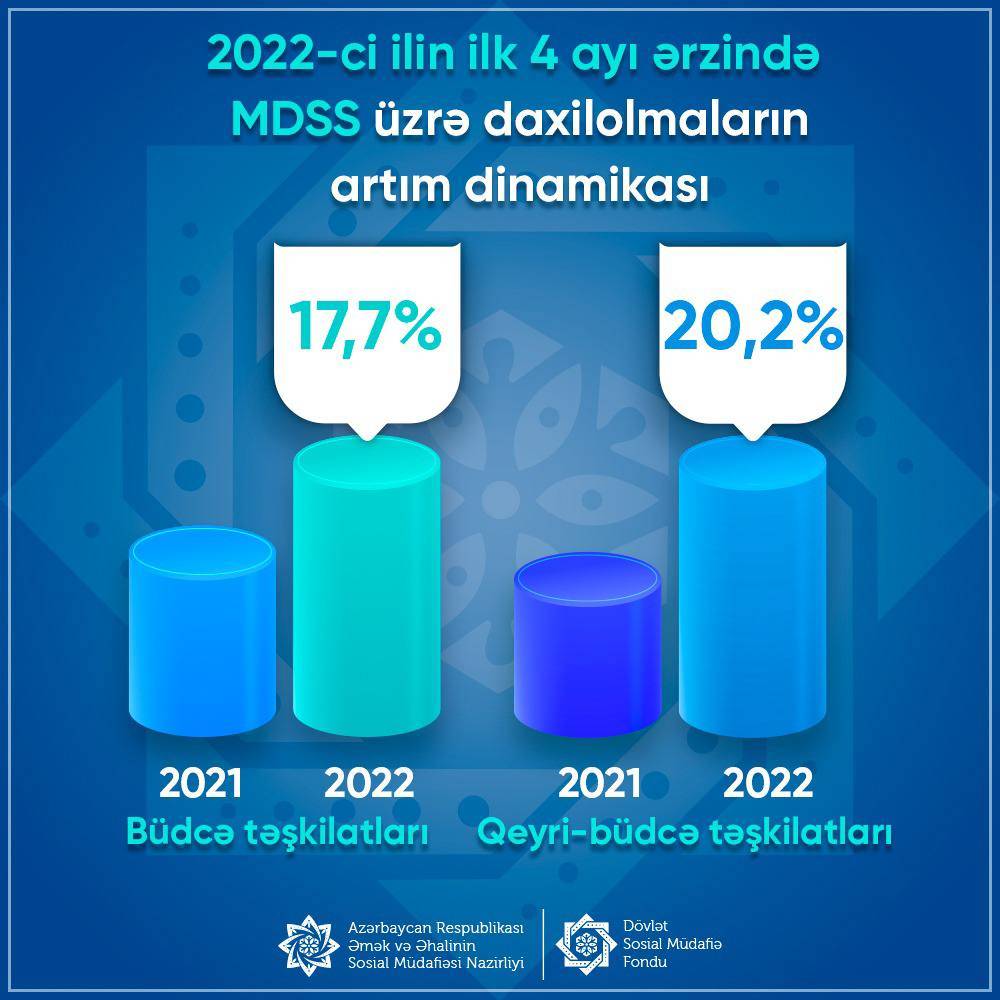 2022-ci ilin ilk 4 ayı ərzində MDSS üzrə daxilolmaların artım dinamikası

17,7%

20,2%

2021 2022
Büdcə təşkilatları

2021 2022
Qeyri-büdcə təşkilatları

Azərbaycan Respublikası Əmək və Əhalinin Sosial Müdafiəsi Nazirliyi

Dövlət Sosial Müdafiə Fondu